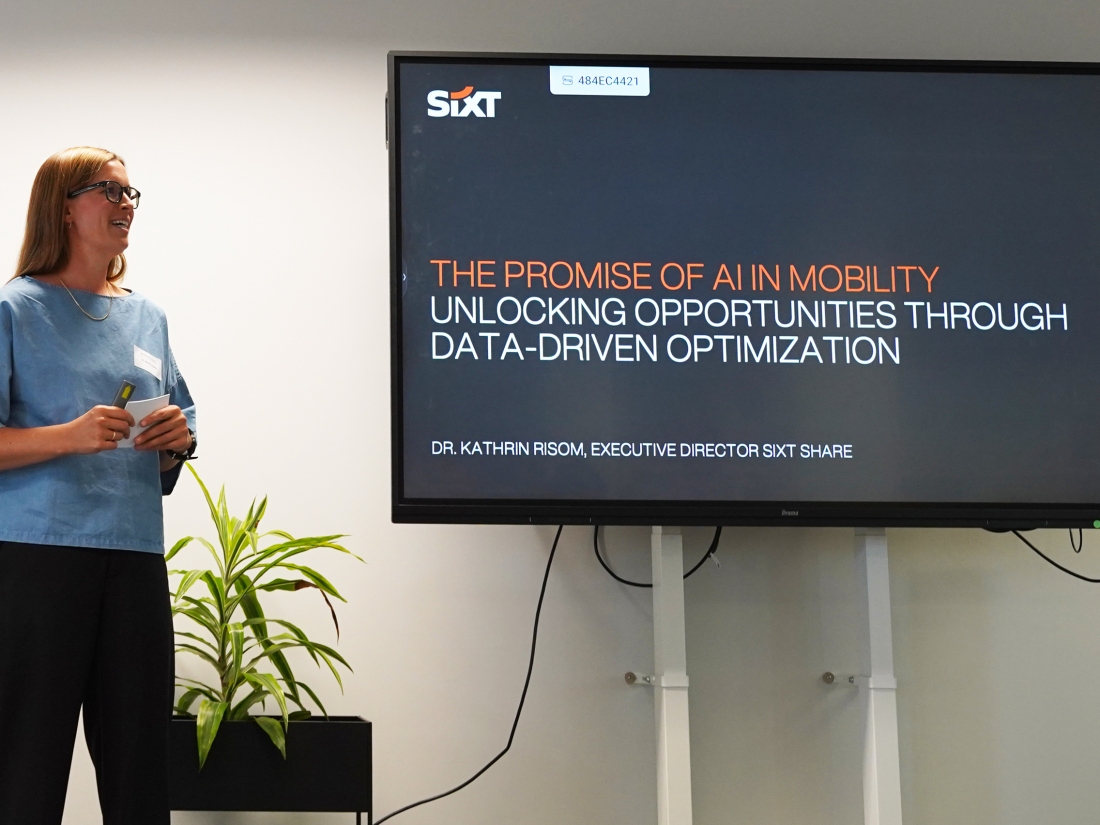 484EC4421

SIXT

THE PROMISE OF AI IN MOBILITY
UNLOCKING OPPORTUNITIES THROUGH DATA-DRIVEN OPTIMIZATION

DR. KATHRIN RISOM, EXECUTIVE DIRECTOR SIXT SHARE

iiyama